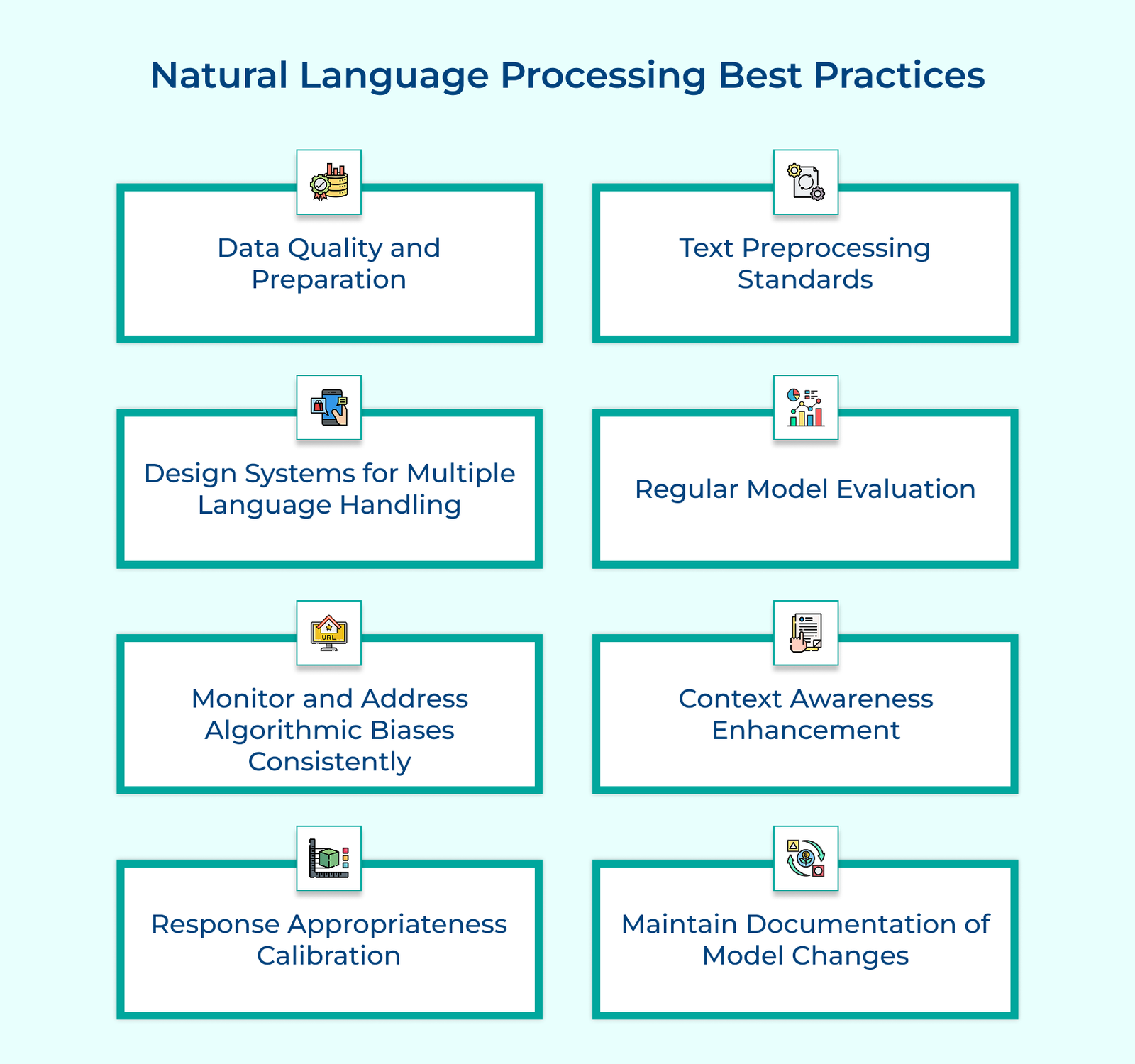 Natural Language Processing Best Practices

Data Quality and Preparation

Text Preprocessing Standards

Design Systems for Multiple Language Handling

Regular Model Evaluation

URL

Monitor and Address Algorithmic Biases Consistently

Context Awareness Enhancement

Response Appropriateness Calibration

Maintain Documentation of Model Changes